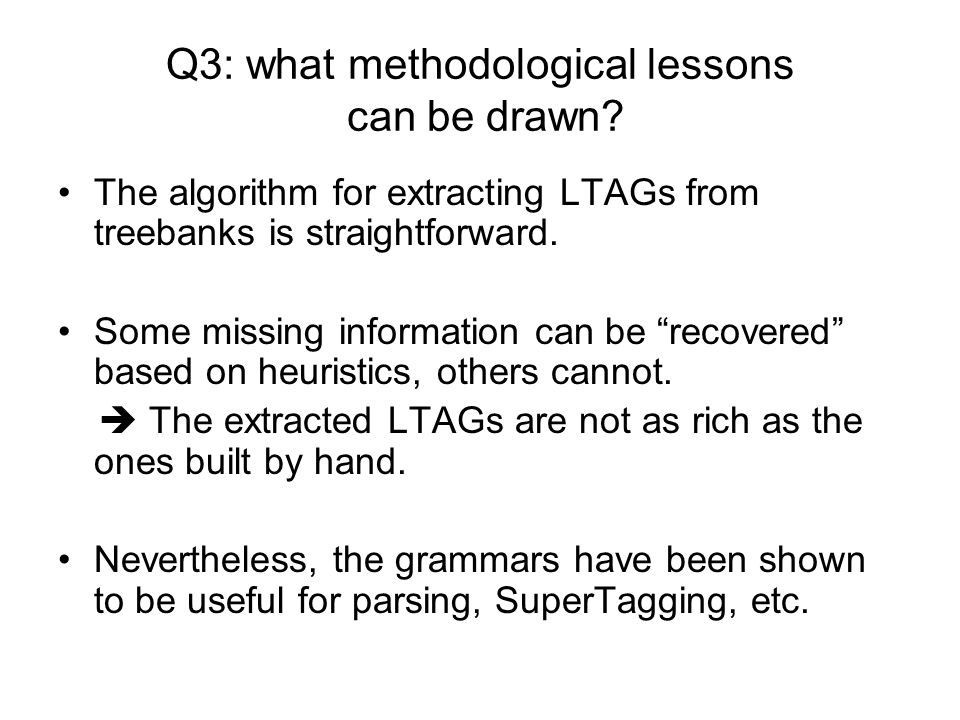 Q3: what methodological lessons can be drawn?

• The algorithm for extracting LTAGs from treebanks is straightforward.

• Some missing information can be “recovered” based on heuristics, others cannot.

➔ The extracted LTAGs are not as rich as the ones built by hand.

• Nevertheless, the grammars have been shown to be useful for parsing, SuperTagging, etc.